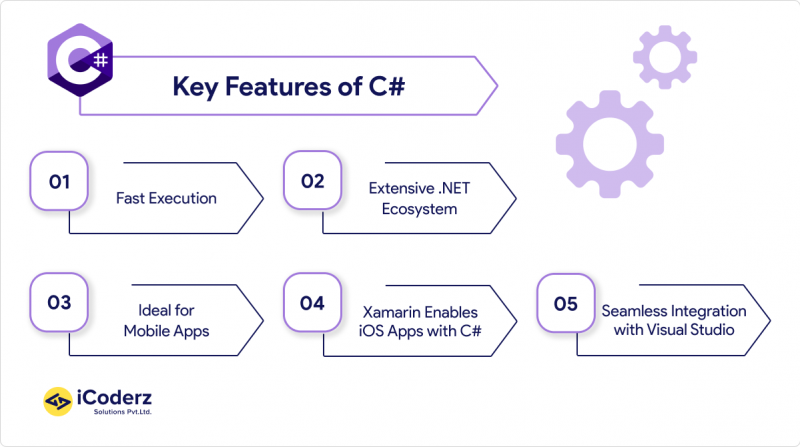 C#

Key Features of C#

01

Fast Execution

02

Extensive .NET Ecosystem

03

Ideal for Mobile Apps

04

Xamarin Enables iOS Apps with C#

05

Seamless Integration with Visual Studio

iCoderz
Solutions Pvt.Ltd.